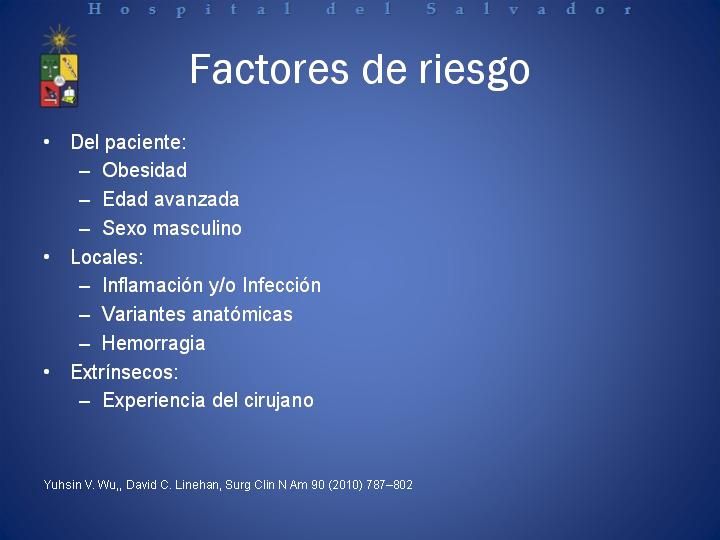 Hospital del Salvador

Factores de riesgo

• Del paciente:
– Obesidad
– Edad avanzada
– Sexo masculino
• Locales:
– Inflamación y/o Infección
– Variantes anatómicas
– Hemorragia
• Extrínsecos:
– Experiencia del cirujano

Yuhsin V. Wu,, David C. Linehan, Surg Clin N Am 90 (2010) 787–802